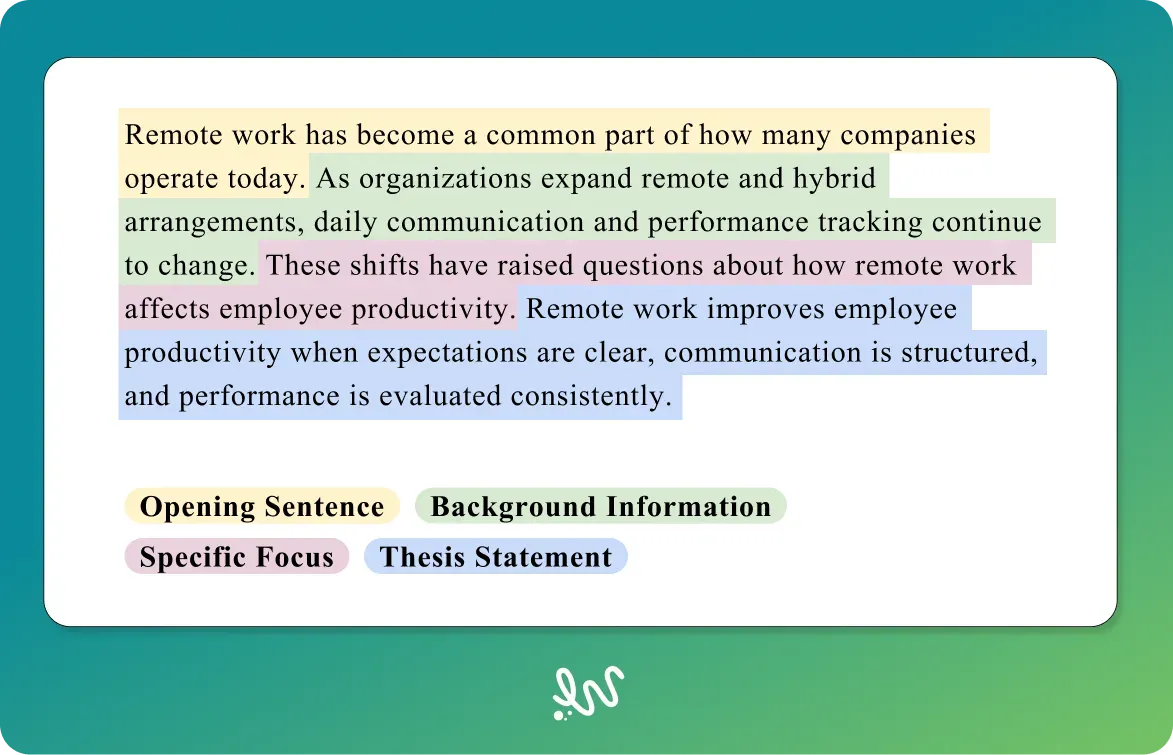 Remote work has become a common part of how many companies operate today. As organizations expand remote and hybrid arrangements, daily communication and performance tracking continue to change. These shifts have raised questions about how remote work affects employee productivity. Remote work improves employee productivity when expectations are clear, communication is structured, and performance is evaluated consistently.

Opening Sentence Background Information
Specific Focus Thesis Statement